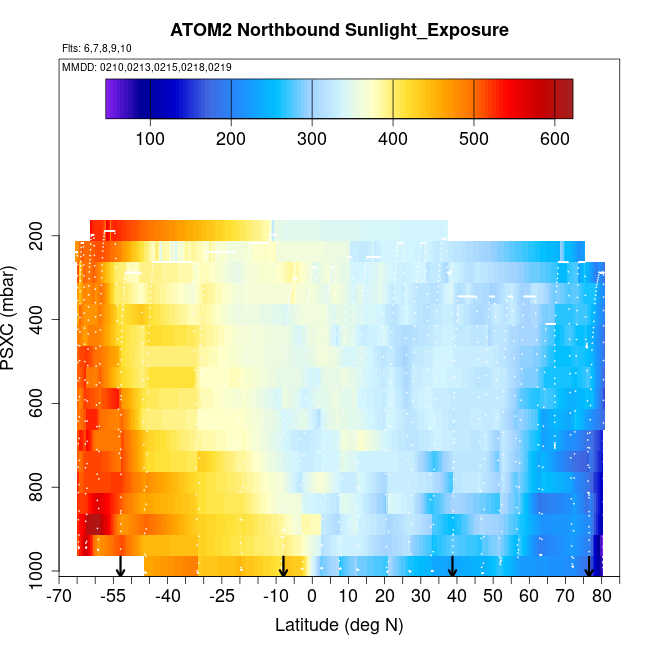 ATOM2 Northbound Sunlight_Exposure

Flts: 6,7,8,9,10

MMDD: 0210,0213,0215,0218,0219

100 200 300 400 500 600

PSXC (mbar)

200
400
600
800
1000

-70 -55 -40 -25 -10 0 10 20 30 40 50 60 70 80

Latitude (deg N)